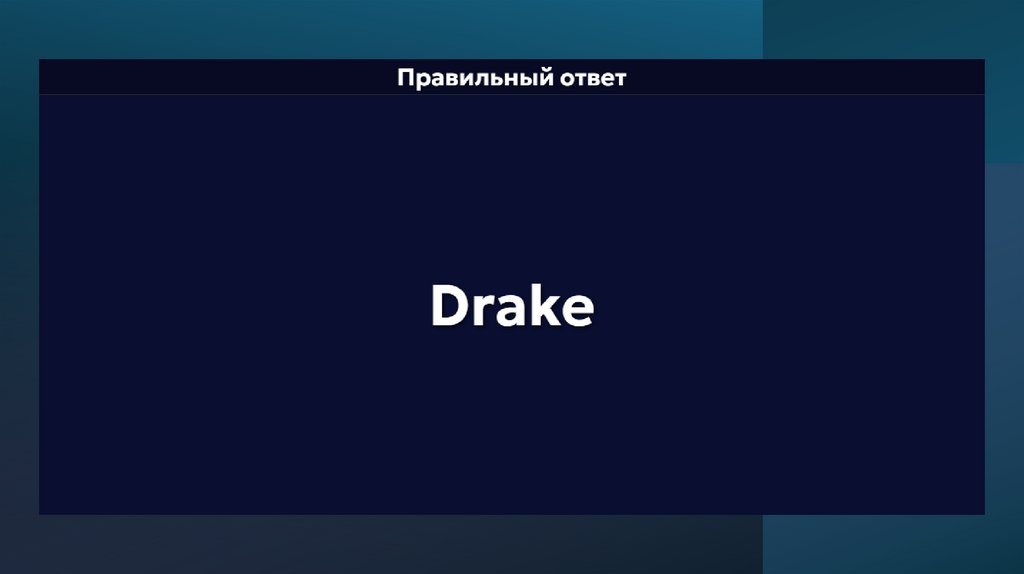 Правильный ответ

Drake